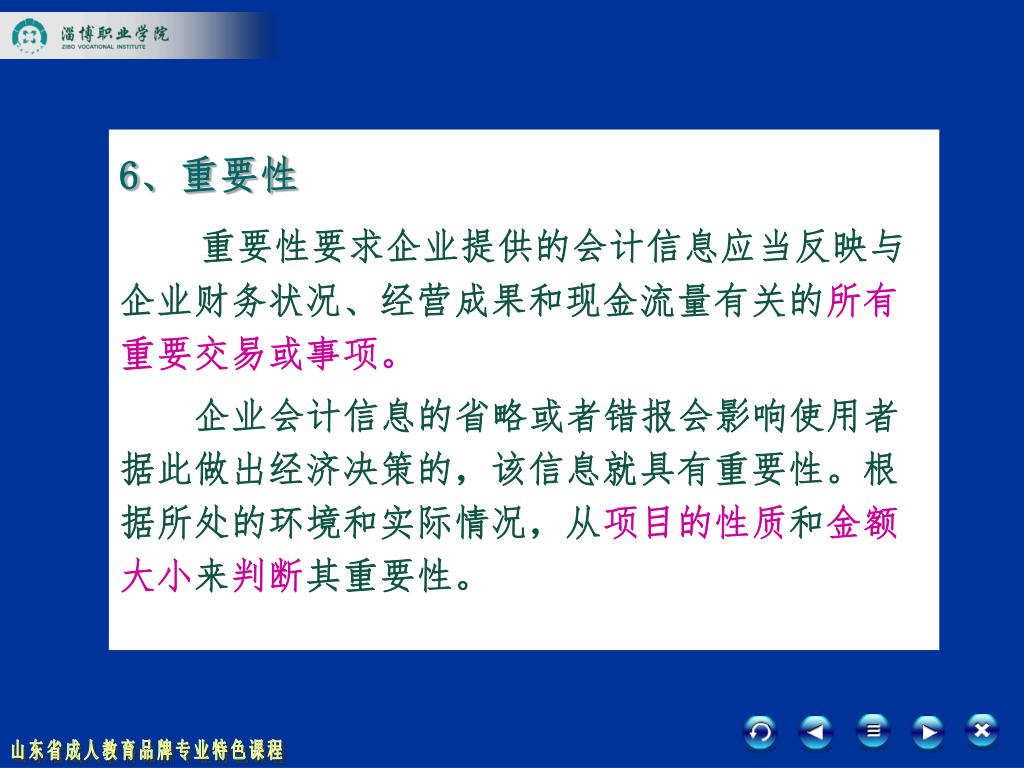 淄博职业学院
ZIBO VOCATIONAL INSTITUTE

6、重要性

重要性要求企业提供的会计信息应当反映与企业财务状况、经营成果和现金流量有关的所有重要交易或事项。

企业会计信息的省略或者错报会影响使用者据此做出经济决策的，该信息就具有重要性。根据所处的环境和实际情况，从项目的性质和金额大小来判断其重要性。

山东省成人教育品牌专业特色课程